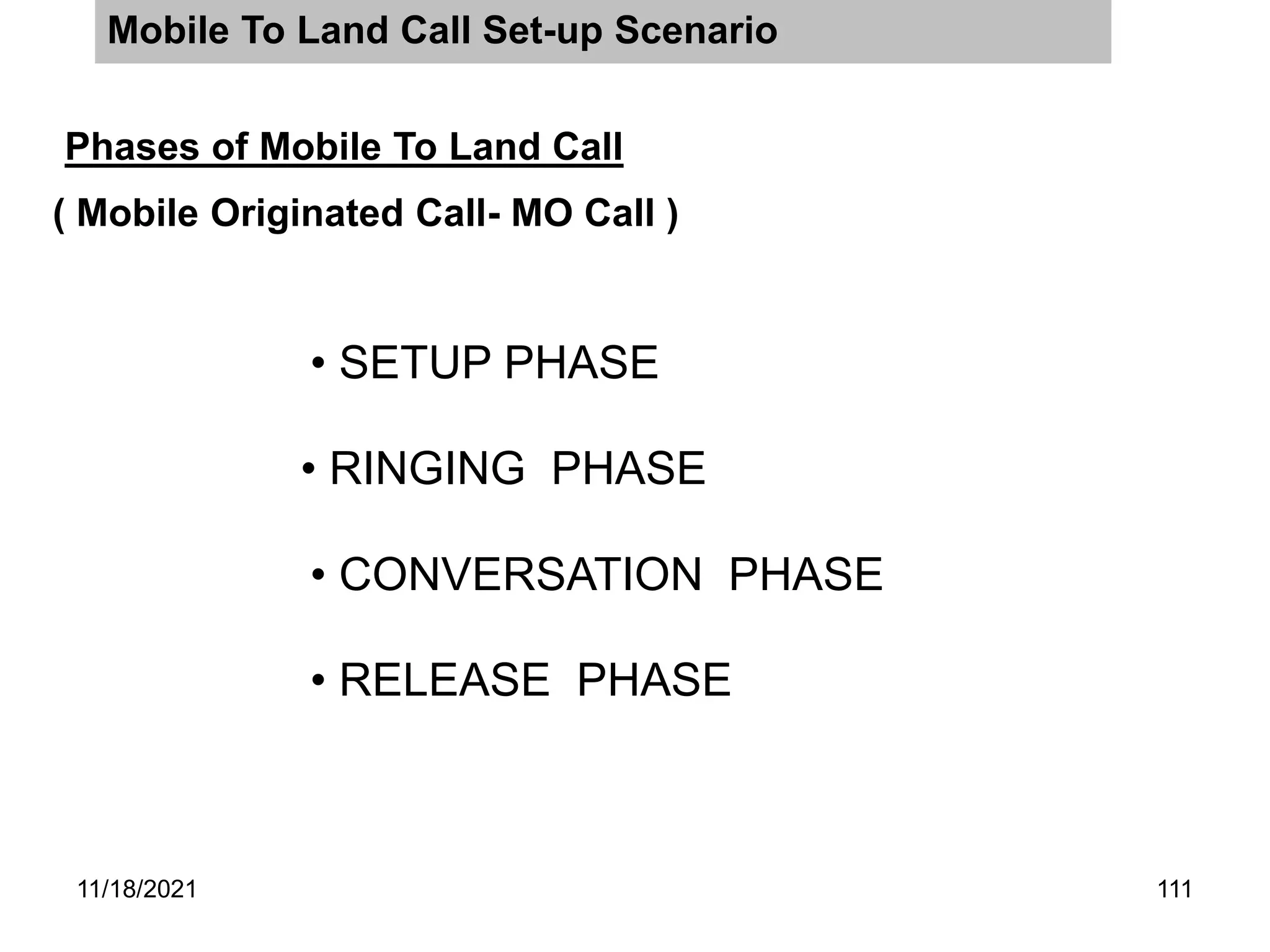 Mobile To Land Call Set-up Scenario

Phases of Mobile To Land Call

( Mobile Originated Call- MO Call )

• SETUP PHASE

• RINGING  PHASE

• CONVERSATION  PHASE

• RELEASE  PHASE

11/18/2021

111